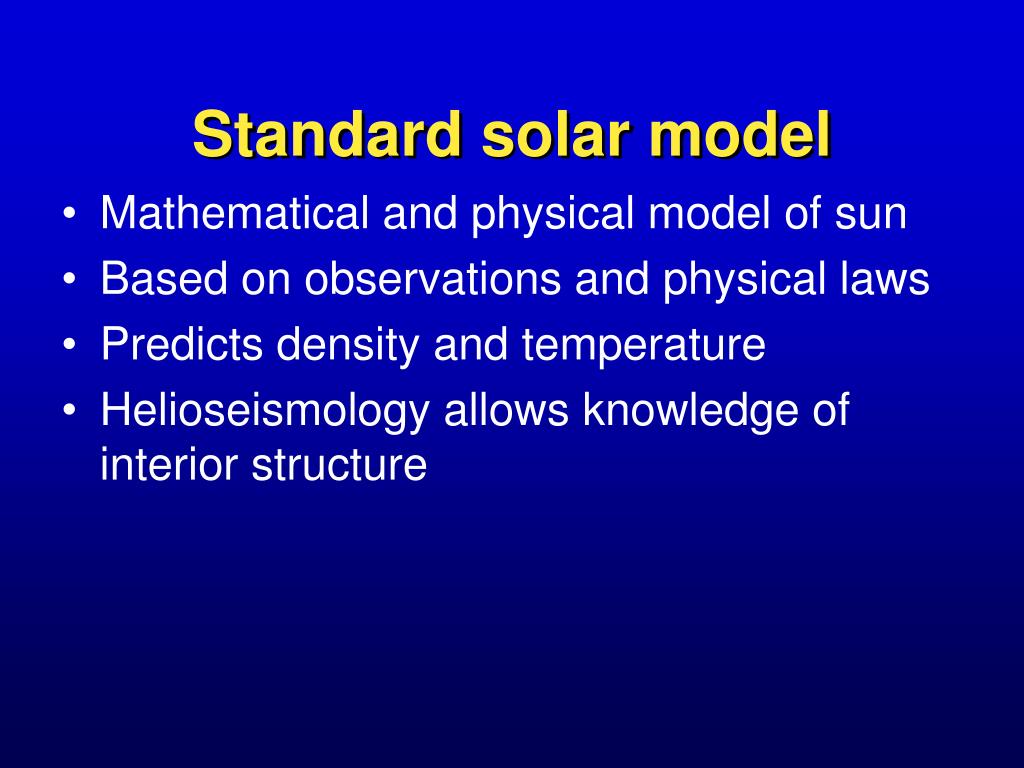 Standard solar model

• Mathematical and physical model of sun
• Based on observations and physical laws
• Predicts density and temperature
• Helioseismology allows knowledge of interior structure